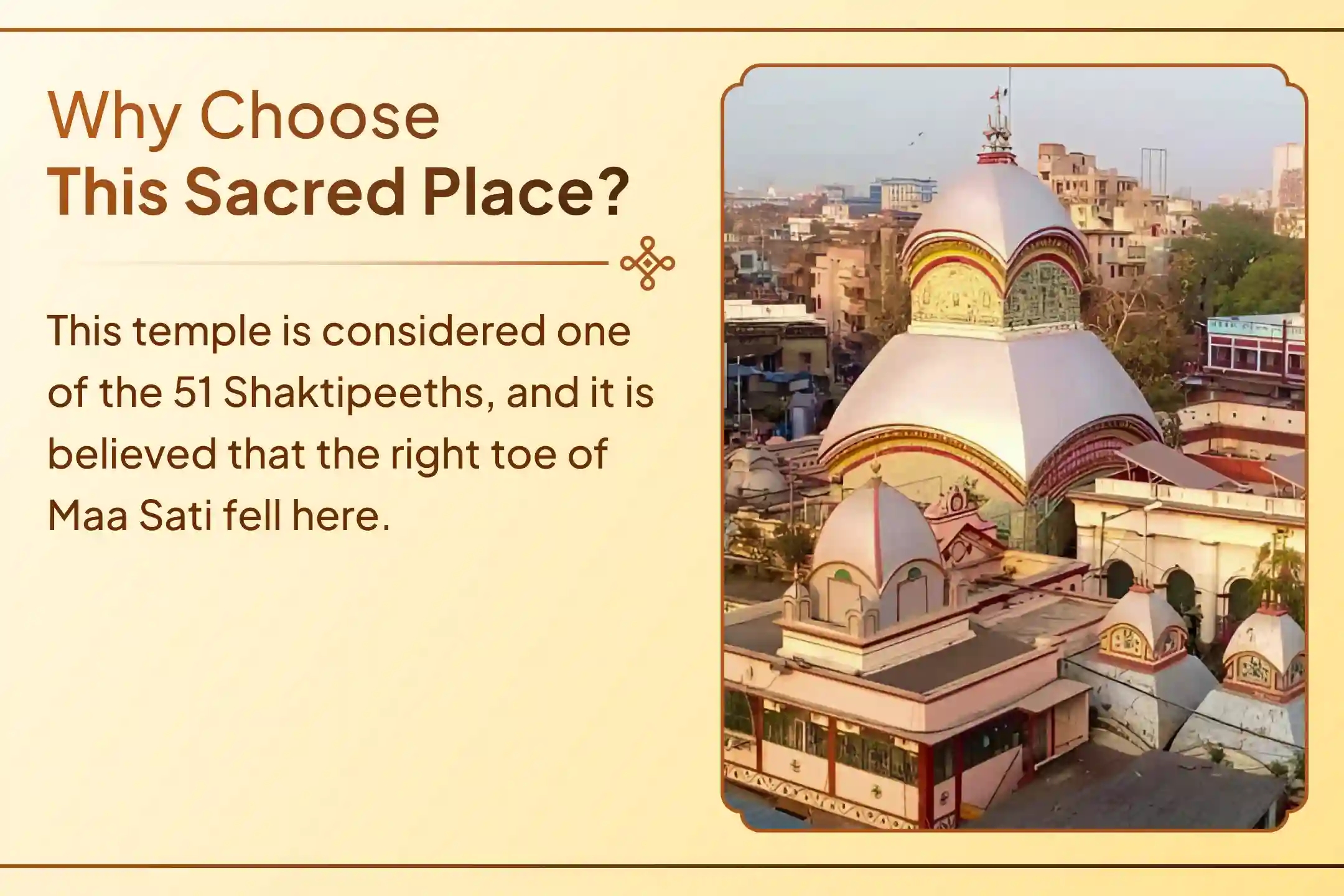 Why Choose
This Sacred Place?

This temple is considered one of the 51 Shaktipeeths, and it is believed that the right toe of Maa Sati fell here.